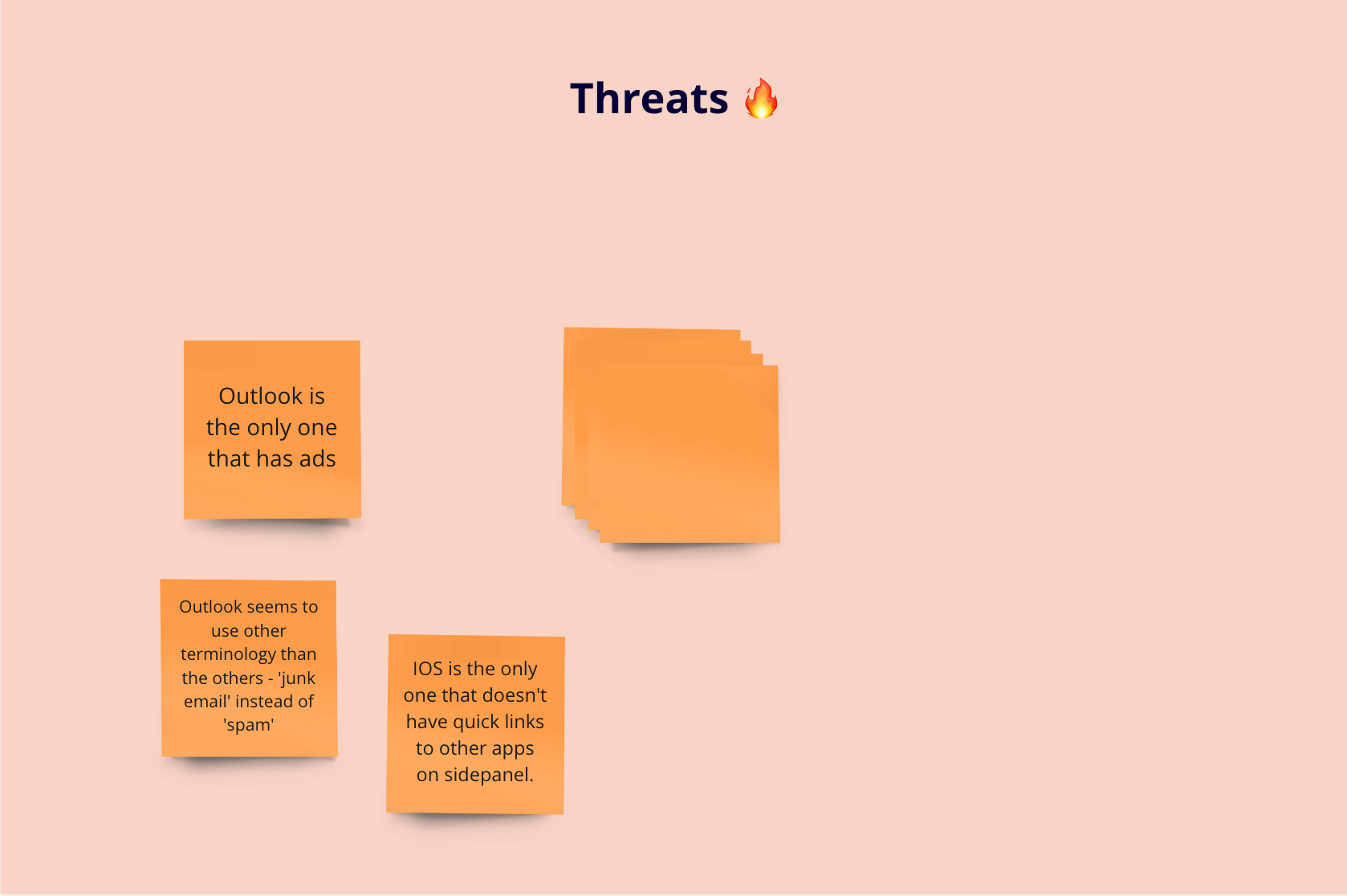 Threats 🔥

Outlook is the only one that has ads

Outlook seems to use other terminology than the others - 'junk email' instead of 'spam'

IOS is the only one that doesn't have quick links to other apps on sidepanel.